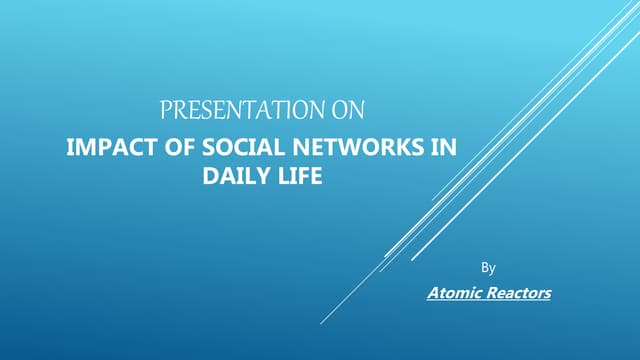 PRESENTATION ON

IMPACT OF SOCIAL NETWORKS IN DAILY LIFE

By

Atomic Reactors